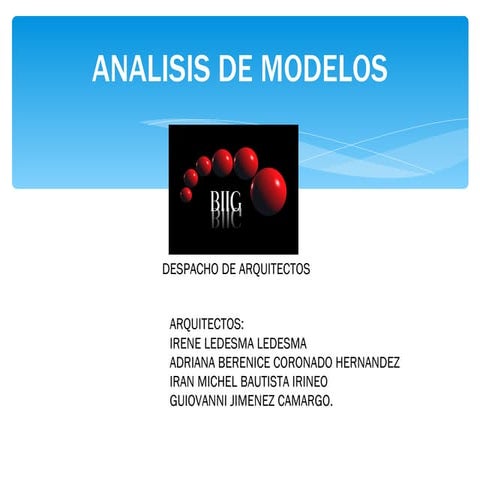 ANALISIS DE MODELOS

BIIG

DESPACHO DE ARQUITECTOS

ARQUITECTOS:
IRENE LEDESMA LEDESMA
ADRIANA BERENICE CORONADO HERNANDEZ
IRAN MICHEL BAUTISTA IRINEO
GUIOVANNI JIMENEZ CAMARGO.